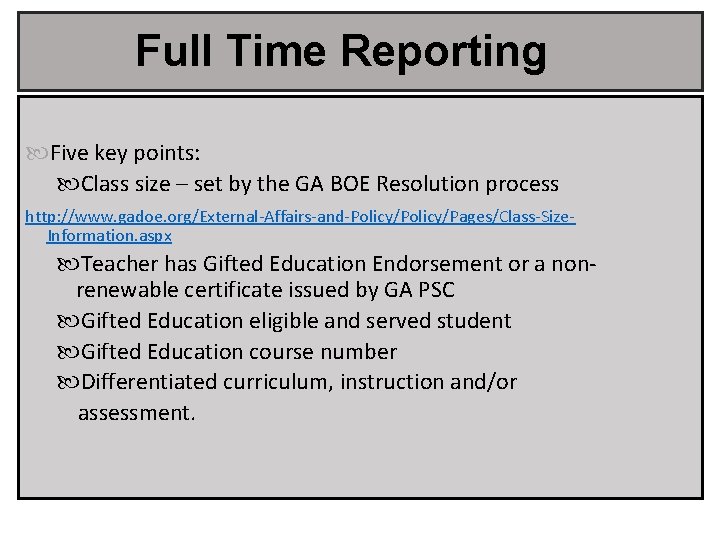 Full Time Reporting

Five key points:

Class size – set by the GA BOE Resolution process

http://www.gadoe.org/External-Affairs-and-Policy/Policy/Pages/Class-Size-Information.aspx

Teacher has Gifted Education Endorsement or a non-renewable certificate issued by GA PSC

Gifted Education eligible and served student

Gifted Education course number

Differentiated curriculum, instruction and/or assessment.